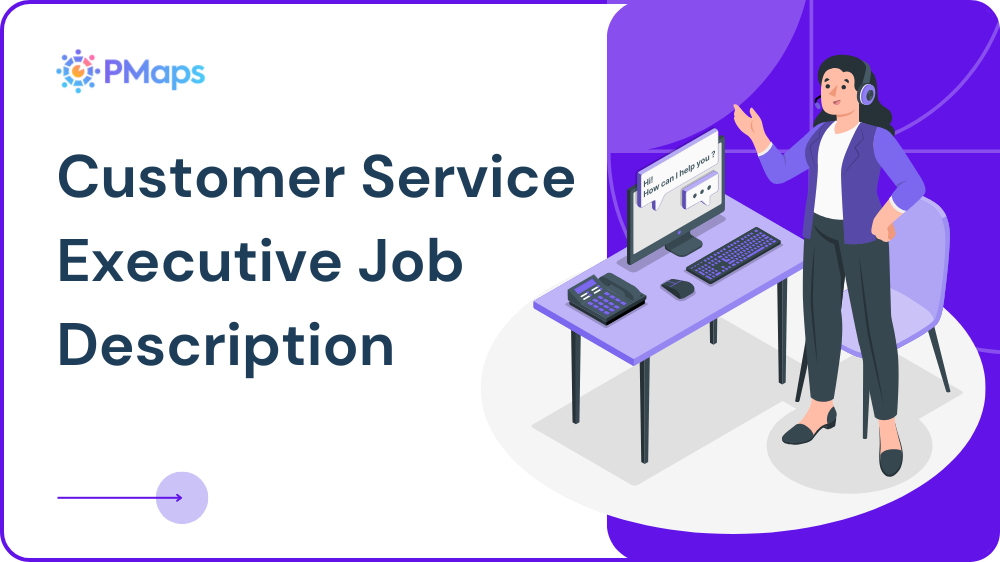 PMaps

Customer Service Executive Job Description

Hi!
How can I help you ?